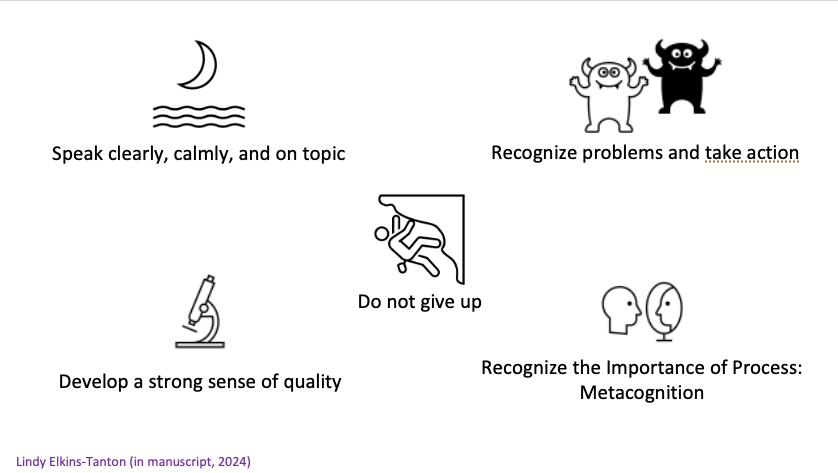 Speak clearly, calmly, and on topic

Recognize problems and take action

Do not give up

Develop a strong sense of quality

Recognize the Importance of Process: Metacognition

Lindy Elkins-Tanton (in manuscript, 2024)